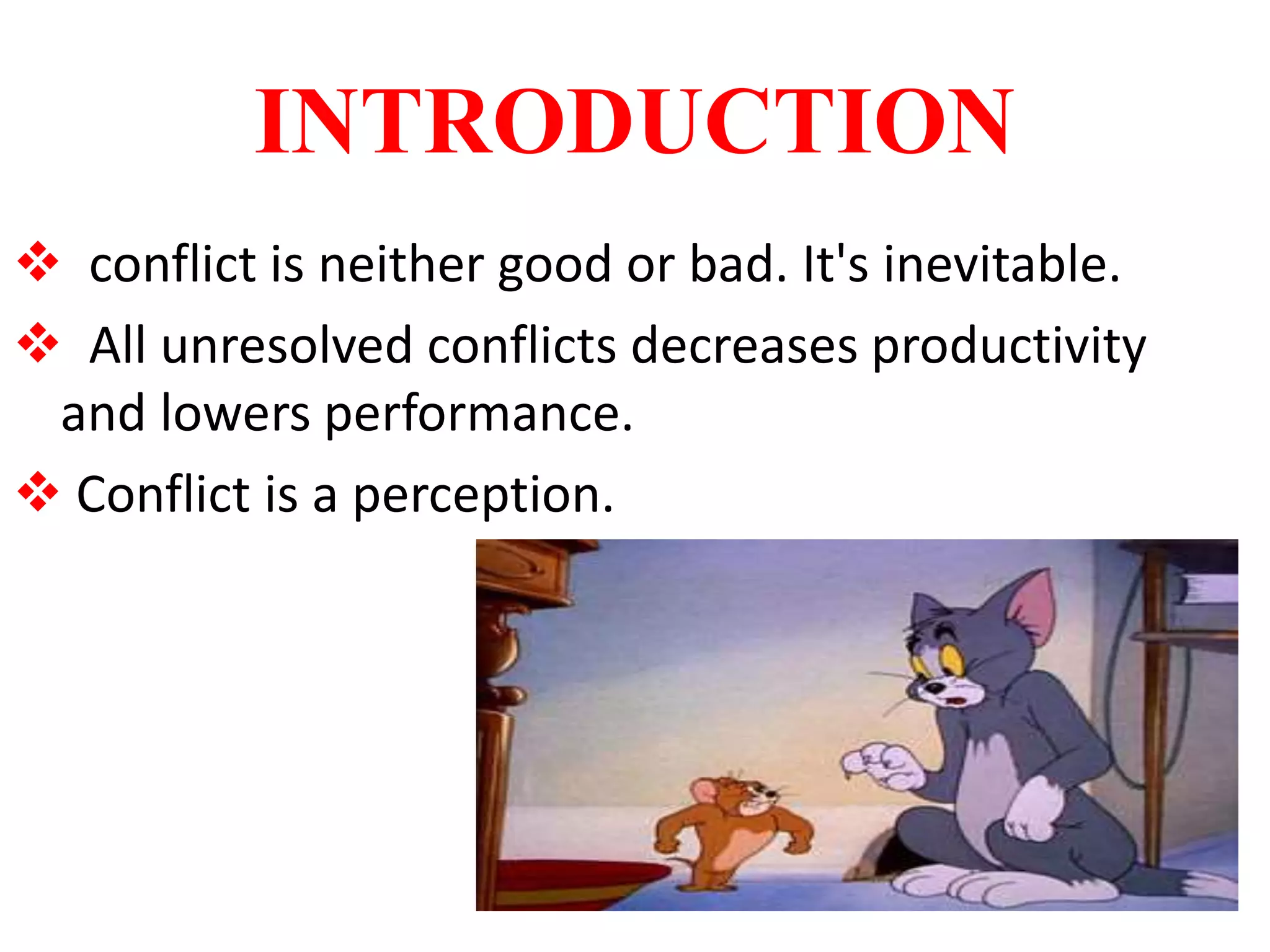 INTRODUCTION

❖ conflict is neither good or bad. It's inevitable.

❖ All unresolved conflicts decreases productivity and lowers performance.

❖ Conflict is a perception.